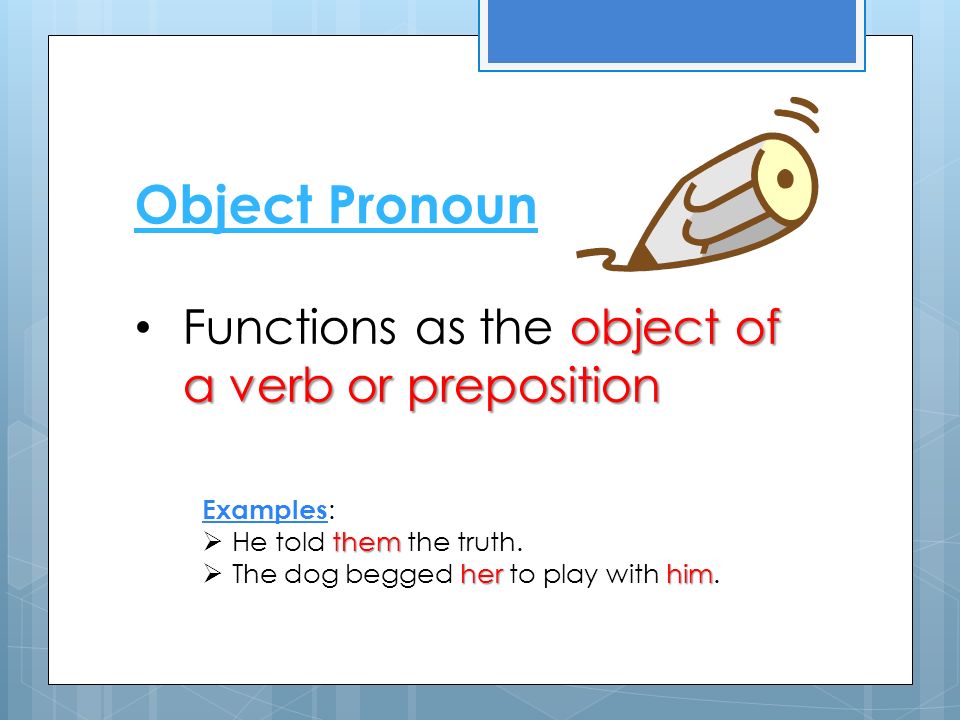 Object Pronoun

• Functions as the object of a verb or preposition

Examples:
➢ He told them the truth.
➢ The dog begged her to play with him.